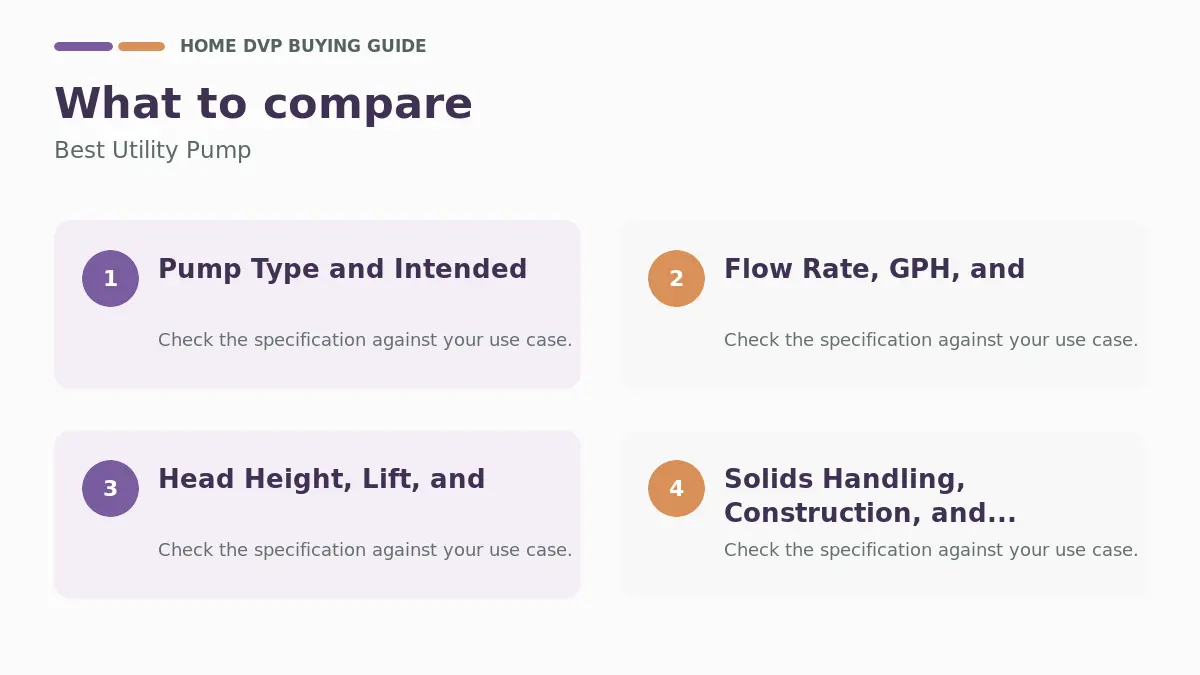 HOME DVP BUYING GUIDE

What to compare

Best Utility Pump

1

Pump Type and Intended

Check the specification against your use case.

2

Flow Rate, GPH, and

Check the specification against your use case.

3

Head Height, Lift, and

Check the specification against your use case.

4

Solids Handling, Construction, and...

Check the specification against your use case.